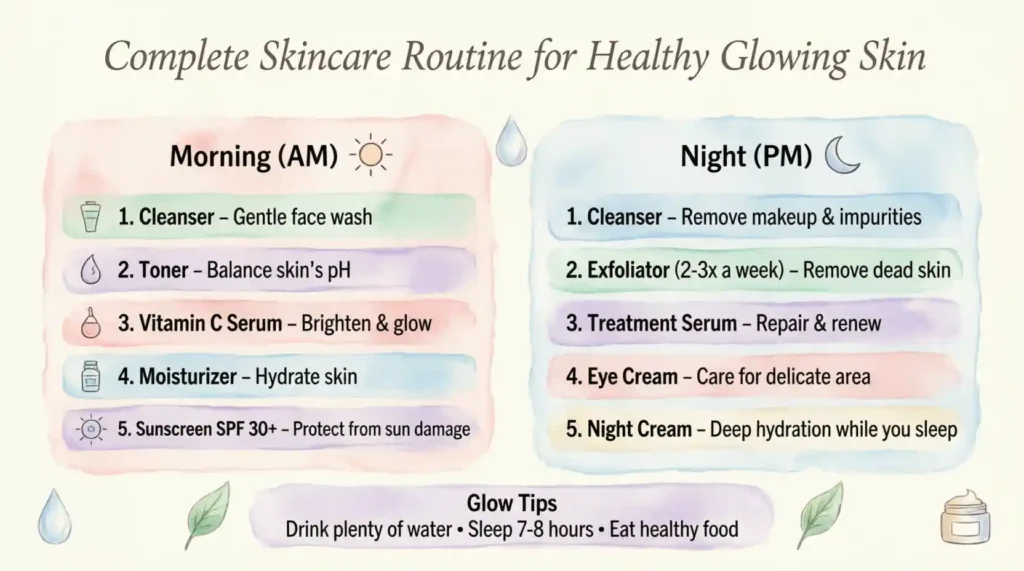 Complete Skincare Routine for Healthy Glowing Skin

Morning (AM)

1. Cleanser – Gentle face wash

2. Toner – Balance skin's pH

3. Vitamin C Serum – Brighten & glow

4. Moisturizer – Hydrate skin

5. Sunscreen SPF 30+ – Protect from sun damage

Night (PM)

1. Cleanser – Remove makeup & impurities

2. Exfoliator (2-3x a week) – Remove dead skin

3. Treatment Serum – Repair & renew

4. Eye Cream – Care for delicate area

5. Night Cream – Deep hydration while you sleep

Glow Tips

Drink plenty of water • Sleep 7-8 hours • Eat healthy food